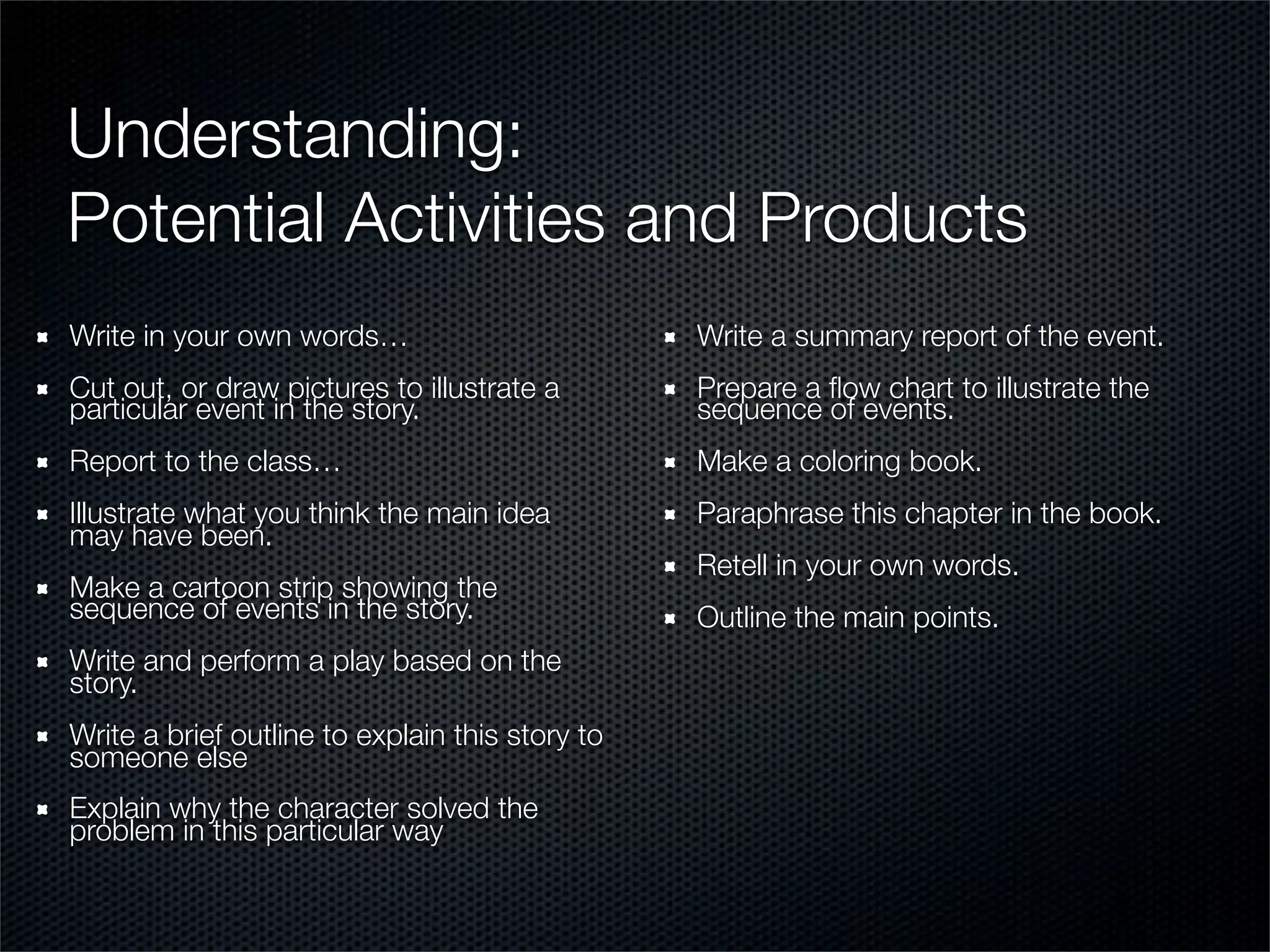 Understanding:
Potential Activities and Products

- Write in your own words…
- Cut out, or draw pictures to illustrate a particular event in the story.
- Report to the class…
- Illustrate what you think the main idea may have been.
- Make a cartoon strip showing the sequence of events in the story.
- Write and perform a play based on the story.
- Write a brief outline to explain this story to someone else
- Explain why the character solved the problem in this particular way

- Write a summary report of the event.
- Prepare a flow chart to illustrate the sequence of events.
- Make a coloring book.
- Paraphrase this chapter in the book.
- Retell in your own words.
- Outline the main points.